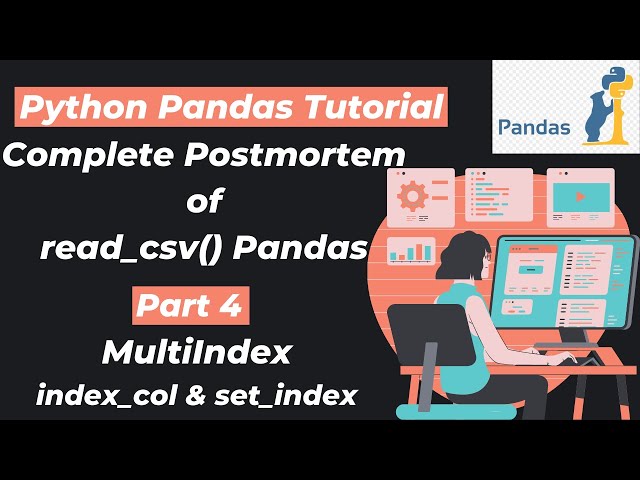 Python Pandas Tutorial
Complete Postmortem of read_csv() Pandas

Part 4

MultiIndex
index_col & set_index

Pandas